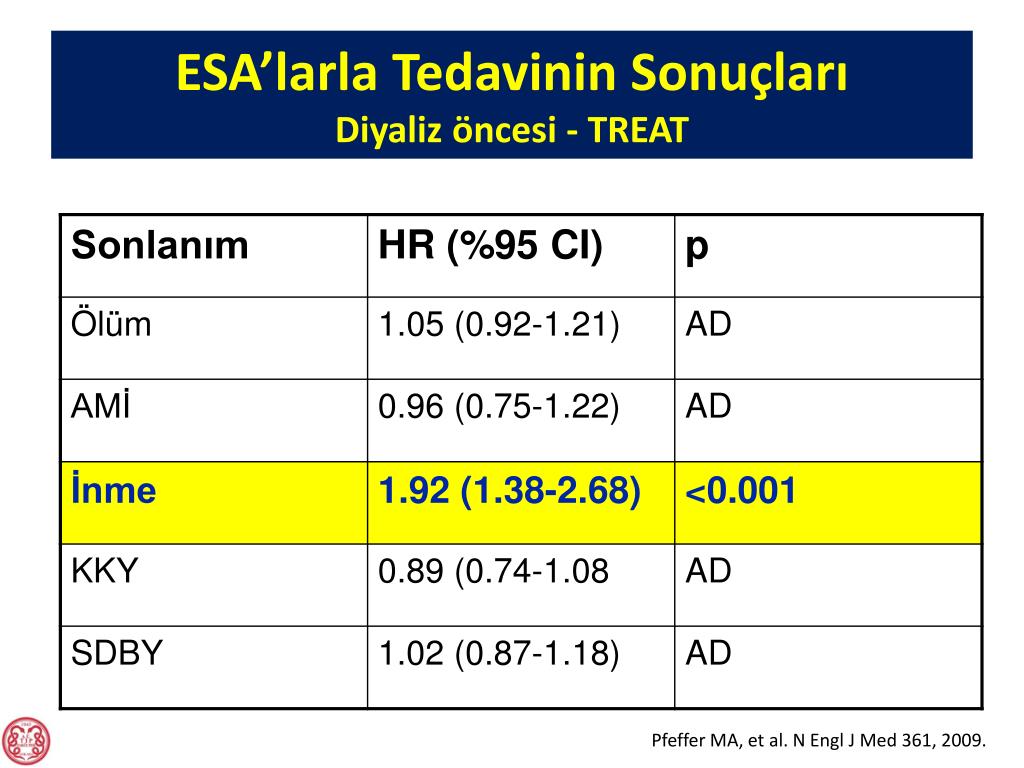 ESA’larla Tedavinin Sonuçları
Diyaliz öncesi - TREAT

| Sonlanım | HR (%95 CI) | p |
|---|---|---|
| Ölüm | 1.05 (0.92-1.21) | AD |
| AMİ | 0.96 (0.75-1.22) | AD |
| İnme | 1.92 (1.38-2.68) | <0.001 |
| KKY | 0.89 (0.74-1.08 | AD |
| SDBY | 1.02 (0.87-1.18) | AD |

Pfeffer MA, et al. N Engl J Med 361, 2009.